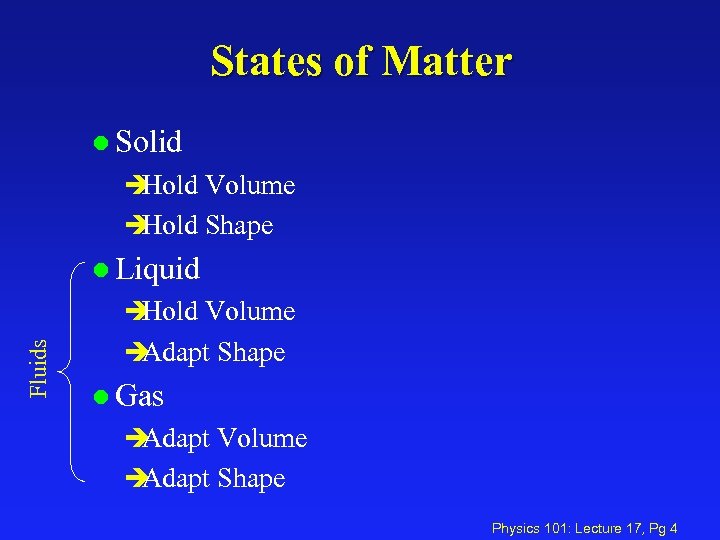 States of Matter

Solid
Hold Volume
Hold Shape

Liquid
Hold Volume
Adapt Shape

Gas
Adapt Volume
Adapt Shape

Fluids

Physics 101: Lecture 17, Pg 4